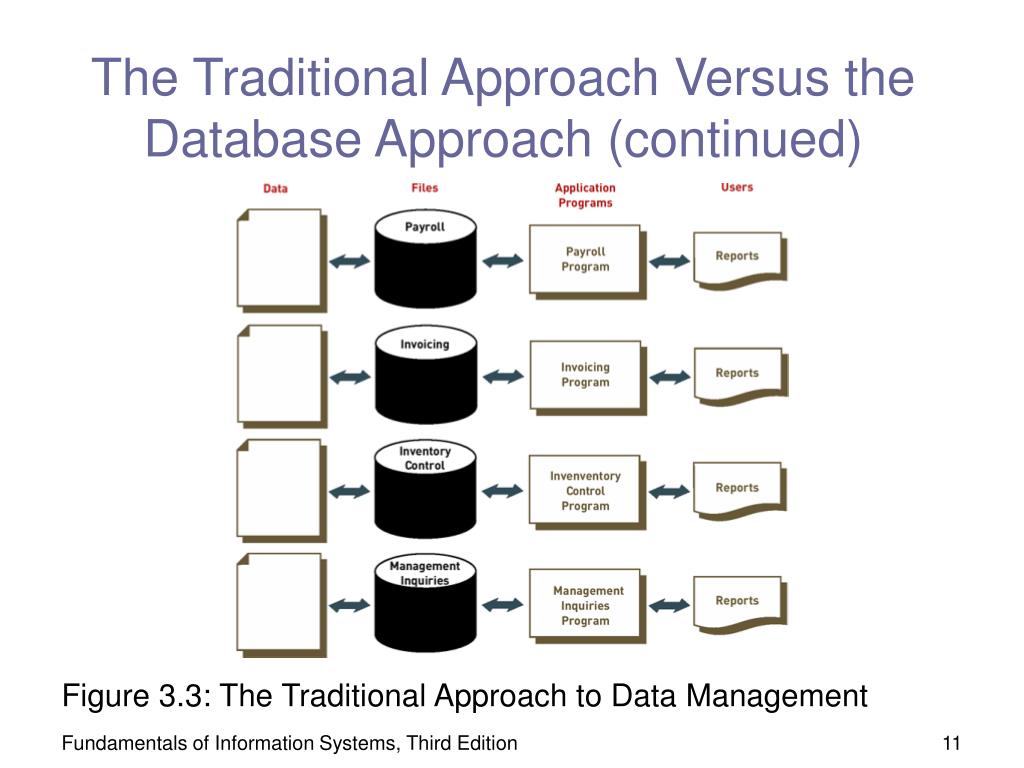 The Traditional Approach Versus the Database Approach (continued)

Data

Files

Application Programs

Users

Payroll

Payroll Program

Reports

Invoicing

Invoicing Program

Reports

Inventory Control

Invenventory Control Program

Reports

Management Inquiries

Management Inquiries Program

Reports

Figure 3.3: The Traditional Approach to Data Management

Fundamentals of Information Systems, Third Edition

11